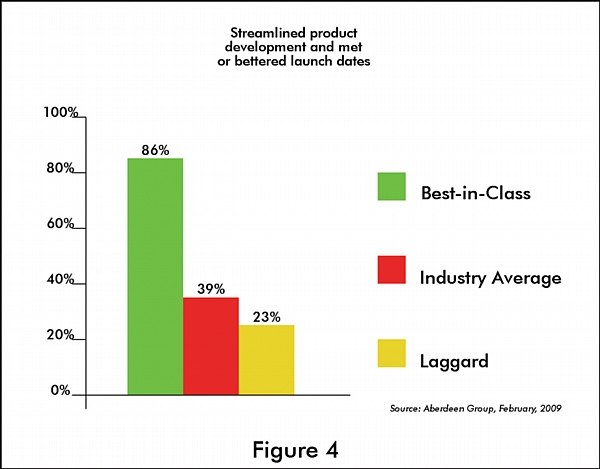 Streamlined product development and met or bettered launch dates

100%
80%
60%
40%
20%
0%

86%
39%
23%

Best-in-Class
Industry Average
Laggard

Source: Aberdeen Group, February, 2009

Figure 4